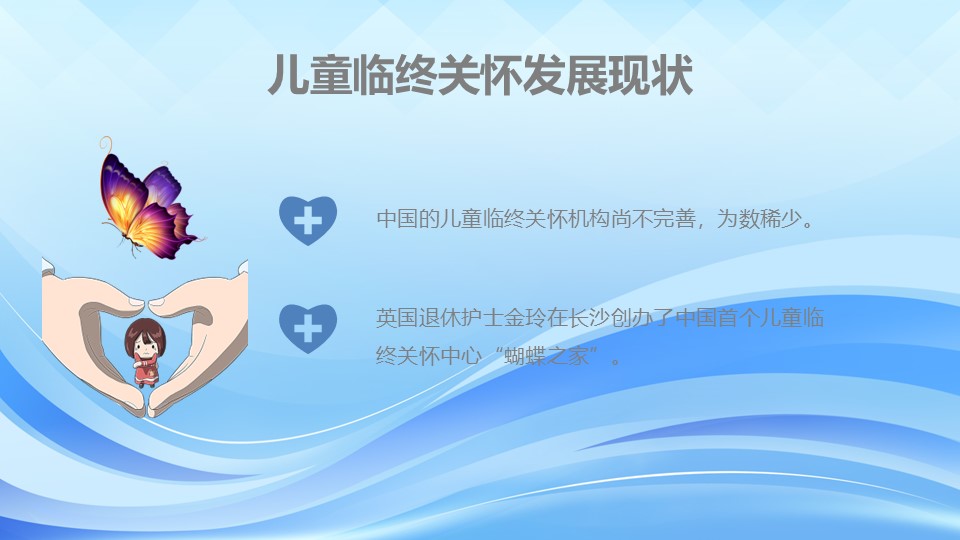 儿童临终关怀发展现状

中国的儿童临终关怀机构尚不完善，为数稀少。

英国退休护士金玲在长沙创办了中国首个儿童临终关怀中心“蝴蝶之家”。